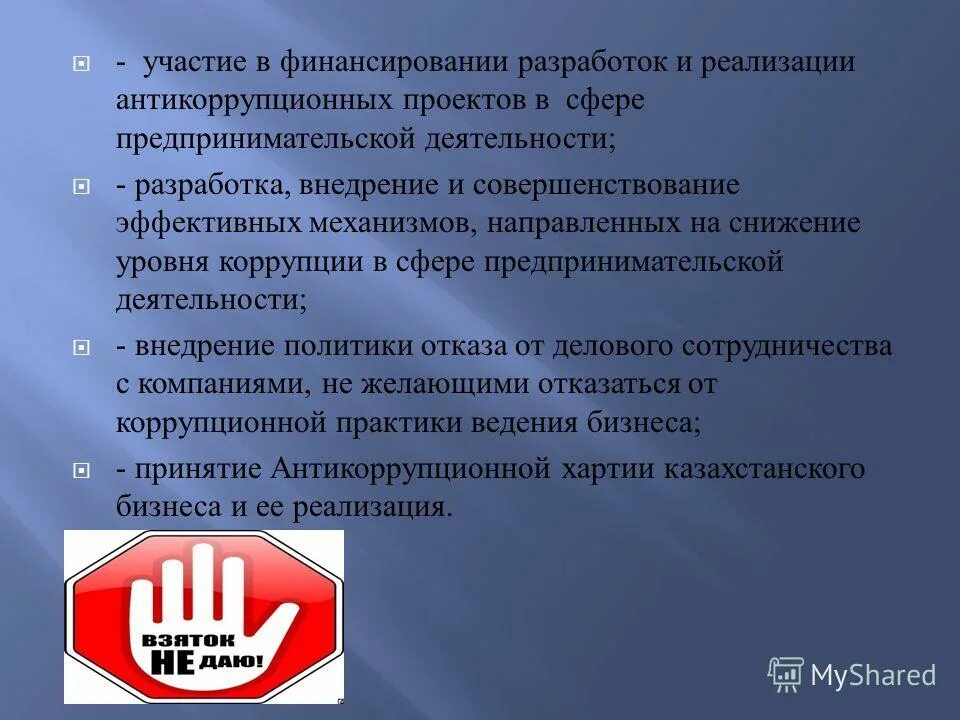 - участие в финансировании разработок и реализации антикоррупционных проектов в сфере предпринимательской деятельности;

- разработка, внедрение и совершенствование эффективных механизмов, направленных на снижение уровня коррупции в сфере предпринимательской деятельности;

- внедрение политики отказа от делового сотрудничества с компаниями, не желающими отказаться от коррупционной практики ведения бизнеса;

- принятие Антикоррупционной хартии казахстанского бизнеса и ее реализация.

ВЗЯТОК НЕ ДАЮ!

MyShared